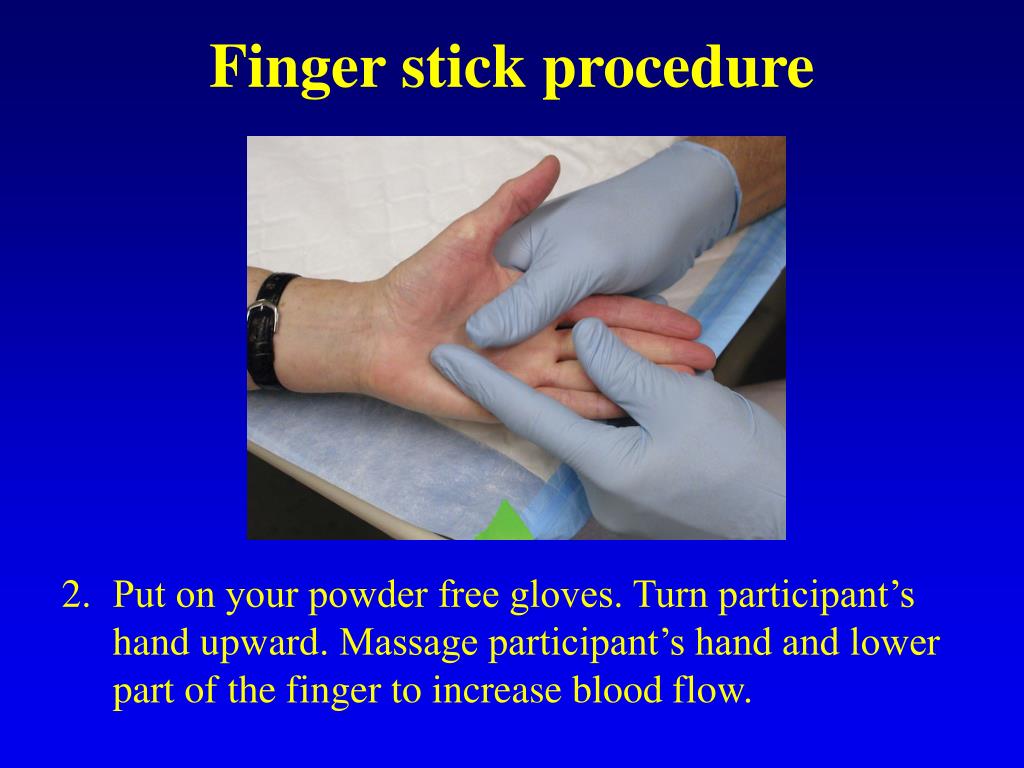 Finger stick procedure

2. Put on your powder free gloves. Turn participant’s hand upward. Massage participant’s hand and lower part of the finger to increase blood flow.